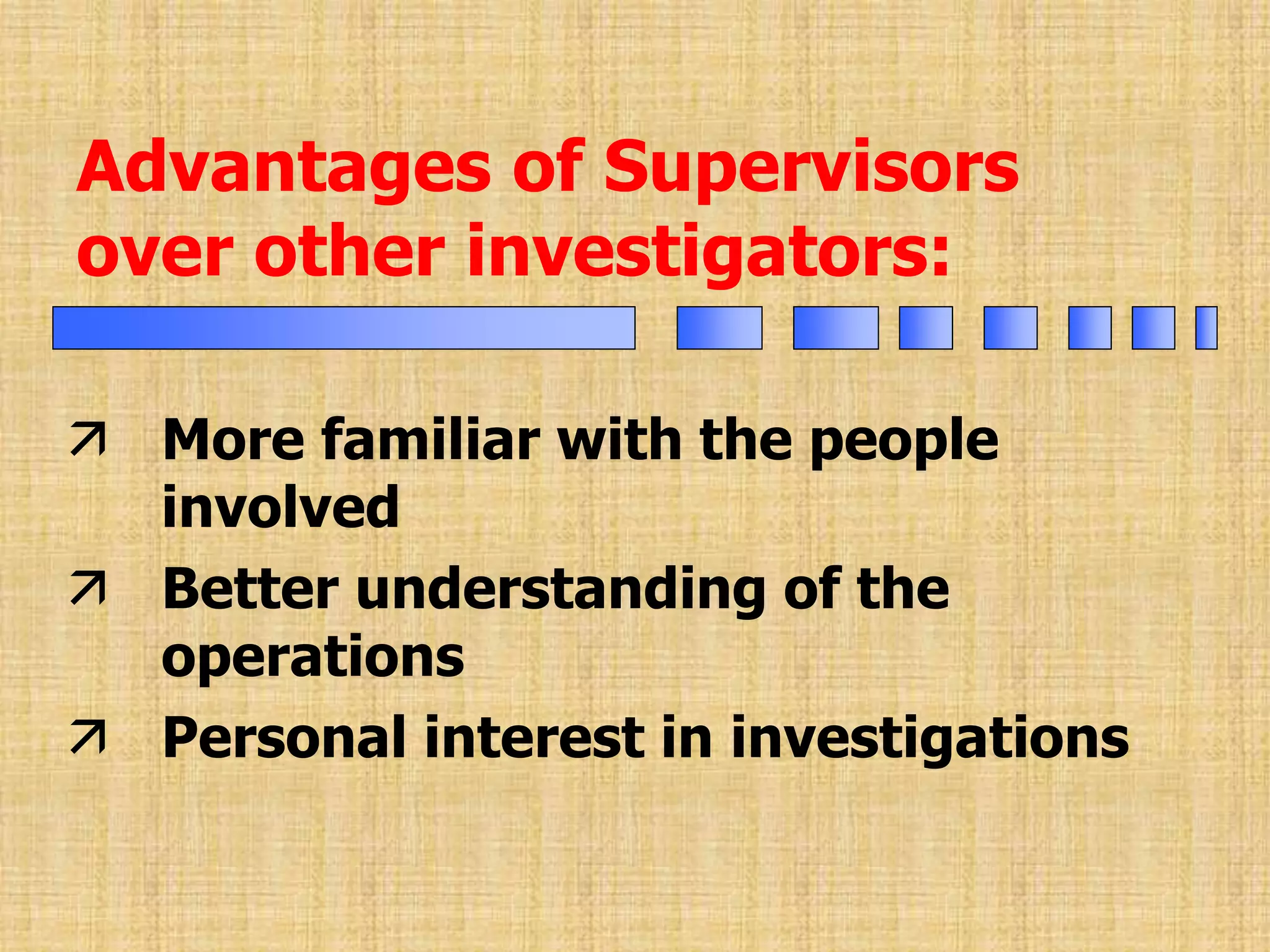 Advantages of Supervisors over other investigators:

↗ More familiar with the people involved

↗ Better understanding of the operations

↗ Personal interest in investigations